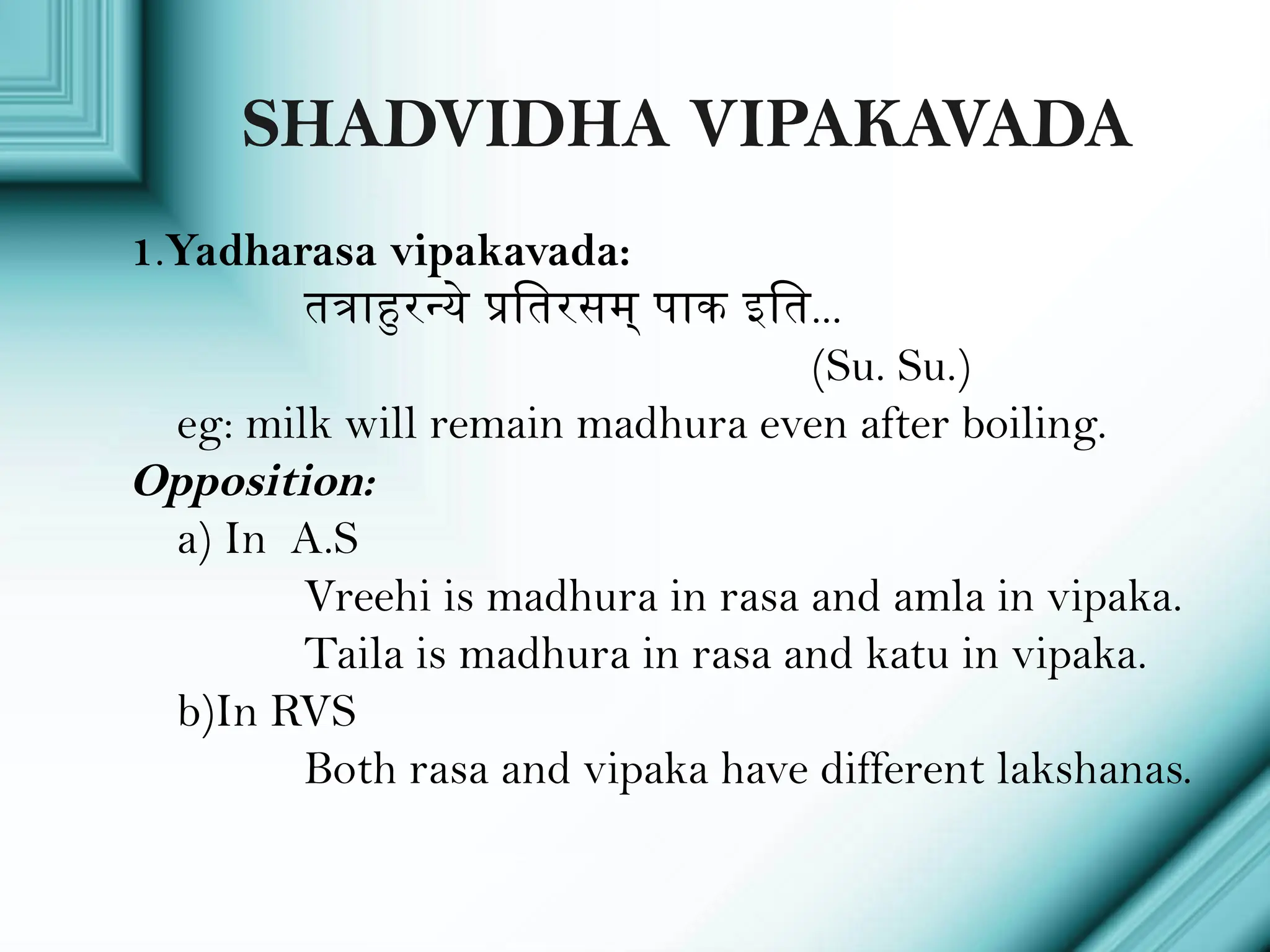 SHADVIDHA VIPAKAVADA

1.Yadharasa vipakavada:

तत्राहुरन्ये प्रतिरसम् पाक इति...

(Su. Su.)

eg: milk will remain madhura even after boiling.

Opposition:

a) In A.S

Vreehi is madhura in rasa and amla in vipaka.

Taila is madhura in rasa and katu in vipaka.

b)In RVS

Both rasa and vipaka have different lakshanas.